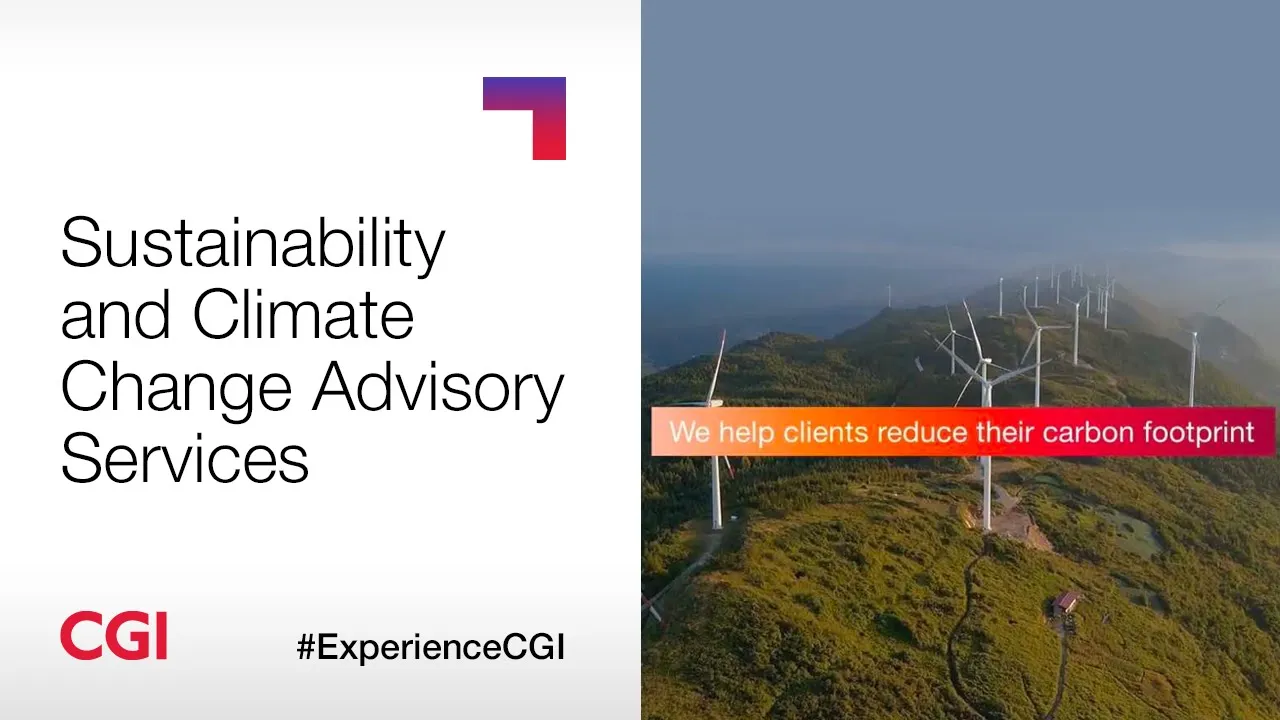 Sustainability and Climate Change Advisory Services

CGI

#ExperienceCGI

We help clients reduce their carbon footprint